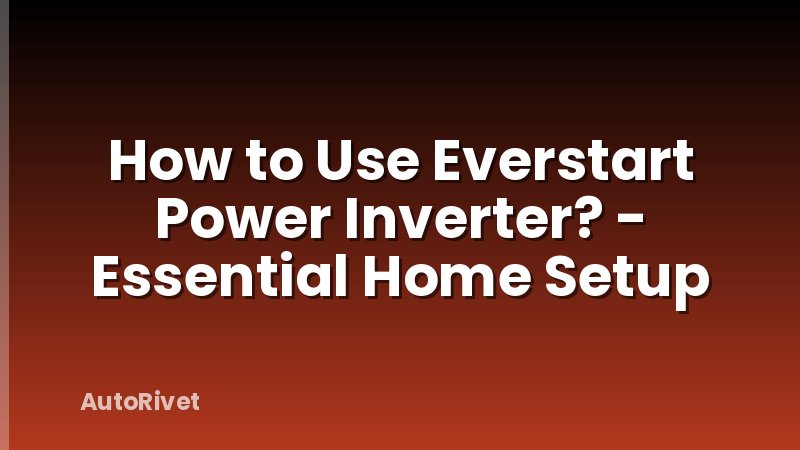 How to Use Everstart Power Inverter? - Essential Home Setup

AutoRivet